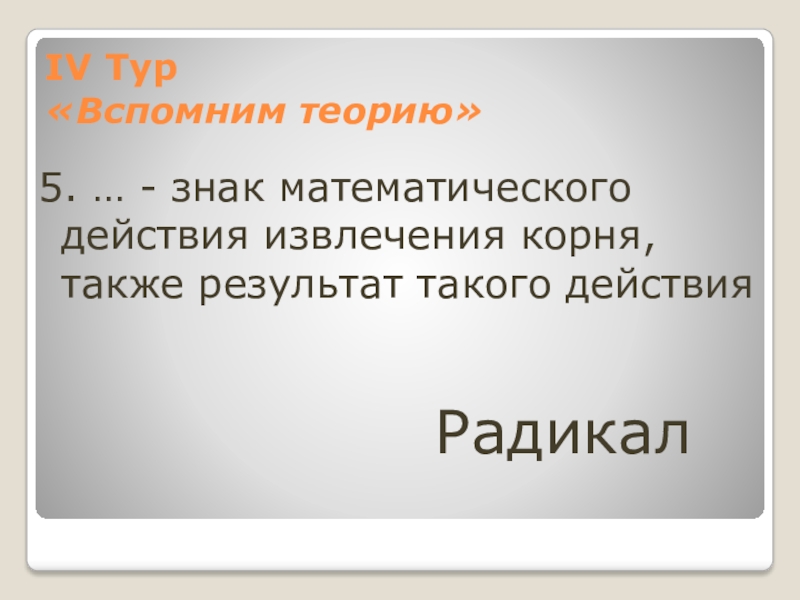 IV Тур
«Вспомним теорию»

5. … - знак математического действия извлечения корня, также результат такого действия

Радикал